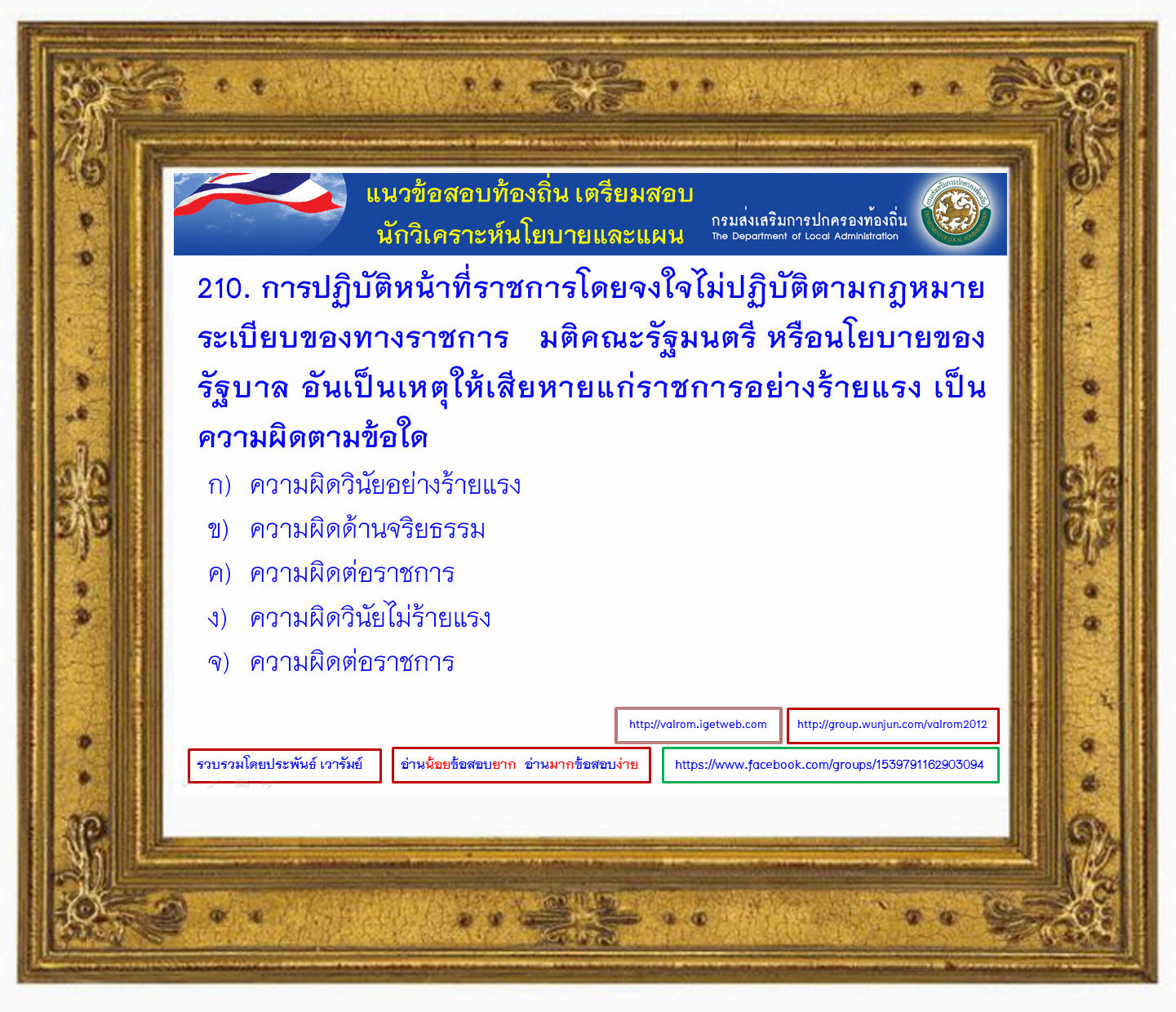 แนวข้อสอบท้องถิ่น เตรียมสอบ
นักวิเคราะห์นโยบายและแผน

กรมส่งเสริมการปกครองท้องถิ่น
The Department of Local Administration

210. การปฏิบัติหน้าที่ราชการโดยจงใจไม่ปฏิบัติตามกฎหมาย ระเบียบของทางราชการ มติคณะรัฐมนตรี หรือนโยบายของรัฐบาล อันเป็นเหตุให้เสียหายแก่ราชการอย่างร้ายแรง เป็นความผิดตามข้อใด

ก) ความผิดวินัยอย่างร้ายแรง
ข) ความผิดด้านจริยธรรม
ค) ความผิดต่อราชการ
ง) ความผิดวินัยไม่ร้ายแรง
จ) ความผิดต่อราชการ

http://valrom.igetweb.com
http://group.wunjun.com/valrom2012
รวบรวมโดยประพันธ์ เวารัมย์
อ่านน้อยข้อสอบยาก อ่านมากข้อสอบง่าย
https://www.facebook.com/groups/1539791162903094